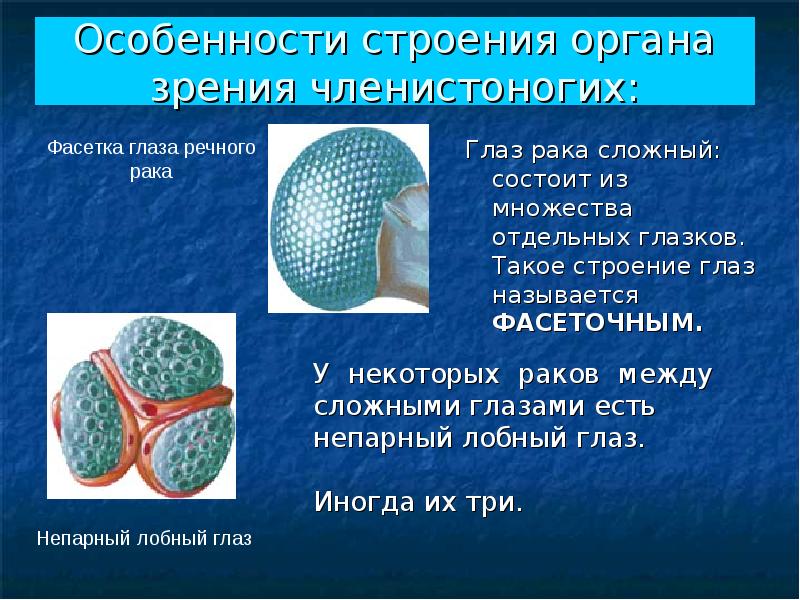 Особенности строения органа зрения членистоногих:

Фасетка глаза речного рака

Глаз рака сложный: состоит из множества отдельных глазков. Такое строение глаз называется ФАСЕТОЧНЫМ.

У некоторых раков между сложными глазами есть непарный лобный глаз.

Иногда их три.

Непарный лобный глаз